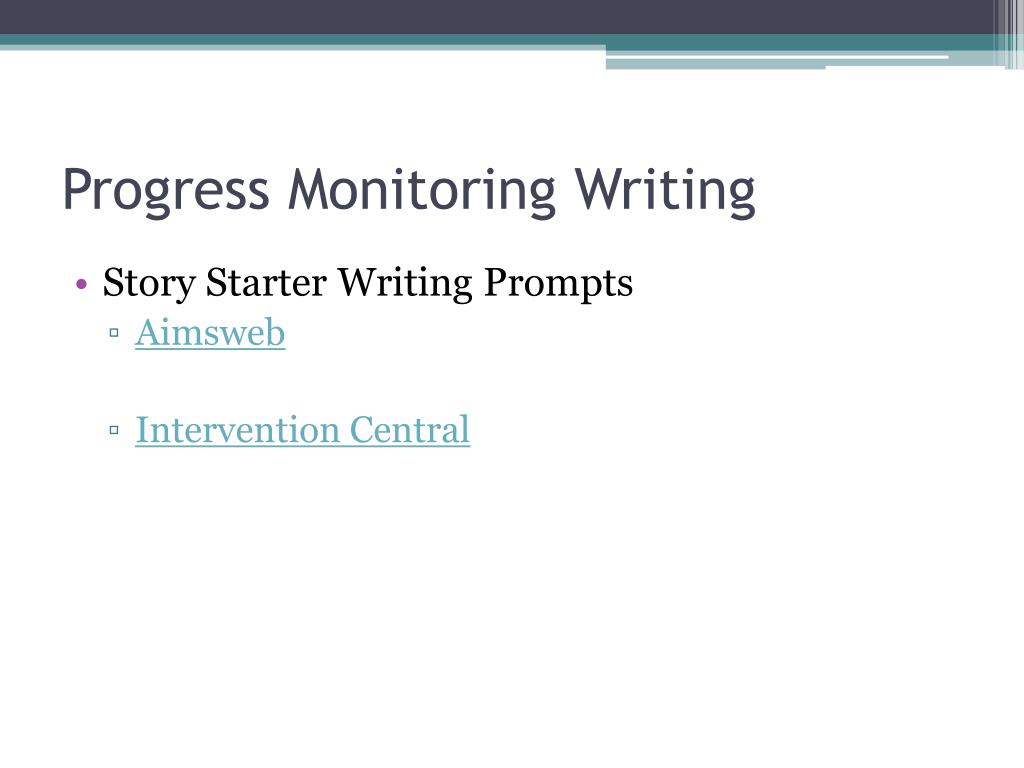 Progress Monitoring Writing

• Story Starter Writing Prompts
▫ Aimsweb

▫ Intervention Central